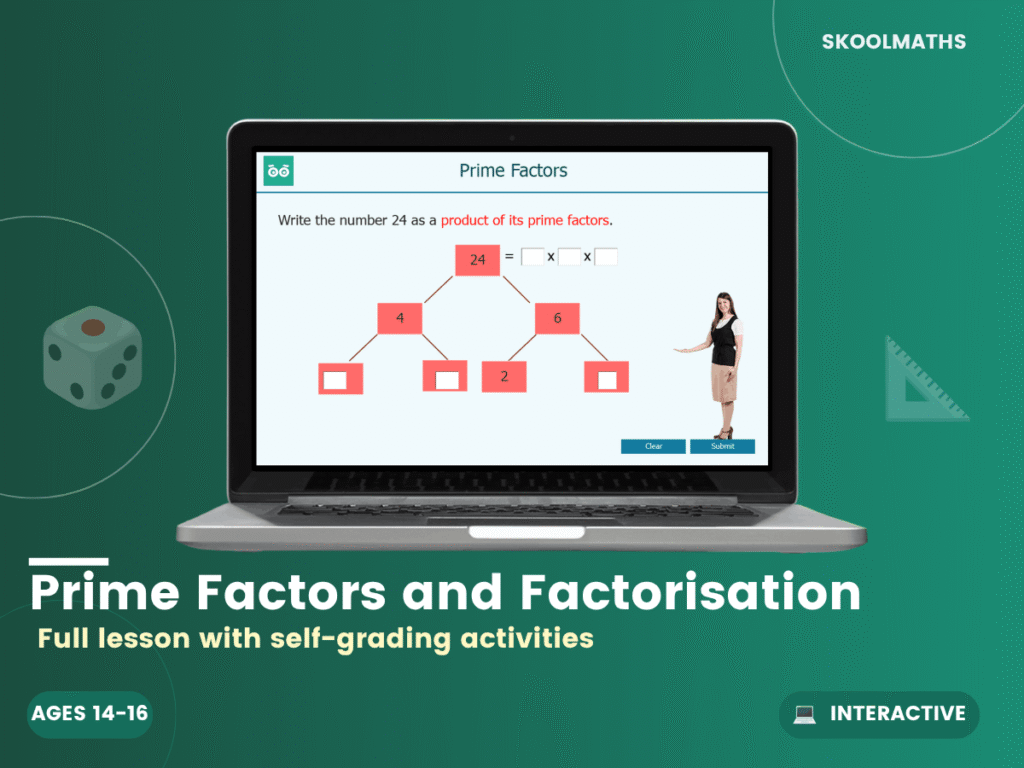 SKOOLMATHS

Prime Factors

Write the number 24 as a product of its prime factors.

24 = x x

4

6

2

Clear

Submit

Prime Factors and Factorisation

Full lesson with self-grading activities

AGES 14-16

INTERACTIVE